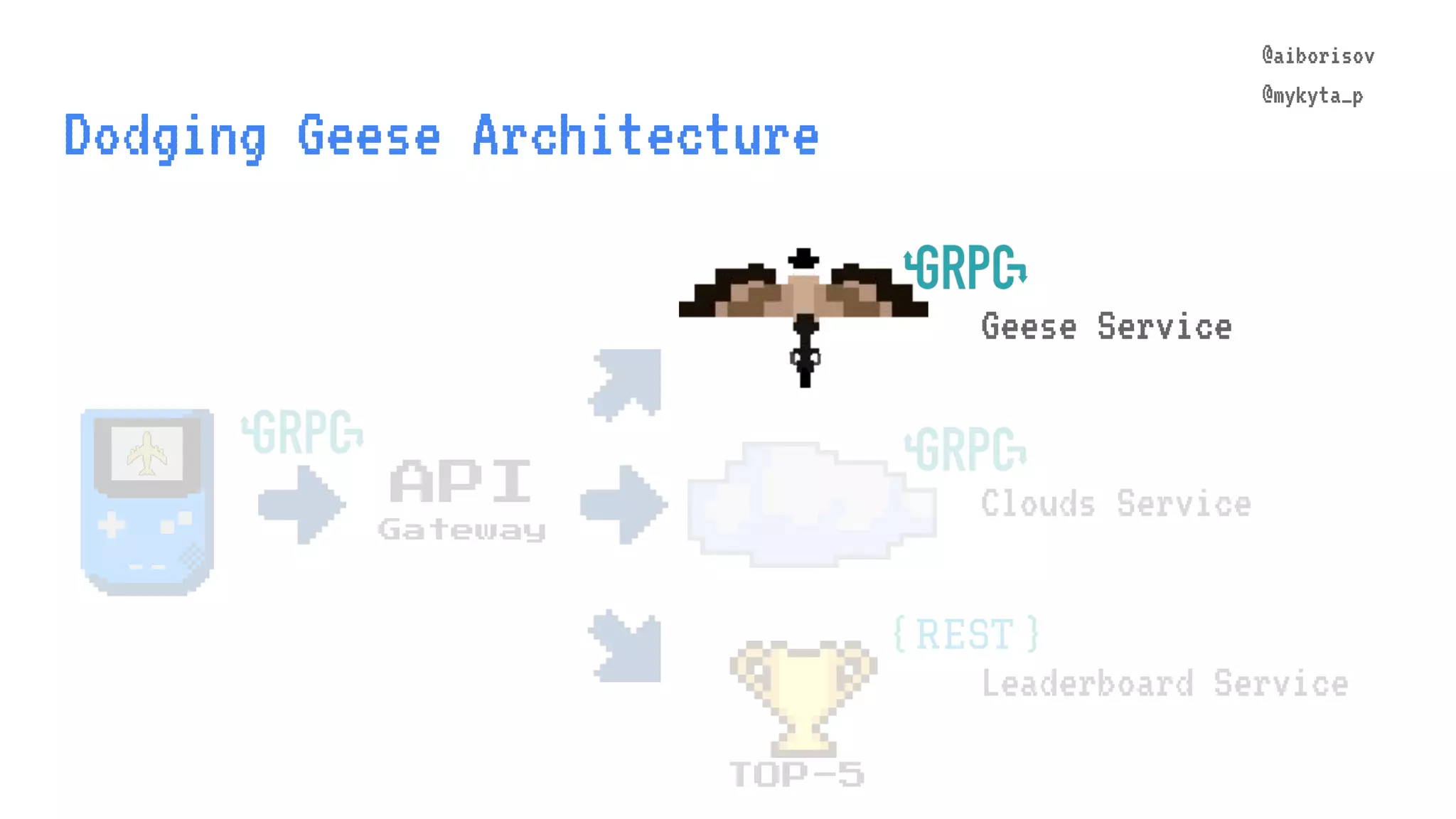 @aiborisov
@mykyta_p

Dodging Geese Architecture

GRPC
Geese Service

GRPC

API
Gateway

GRPC
Clouds Service

{REST}
Leaderboard Service

TOP-5